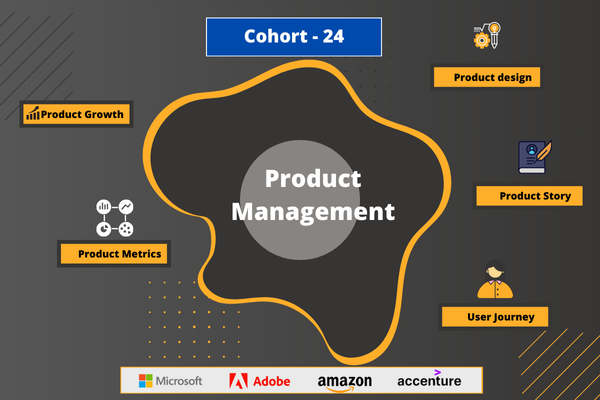 Cohort - 24

Product design

Product Growth

Product Management

Product Story

Product Metrics

User Journey

Microsoft Adobe amazon accenture